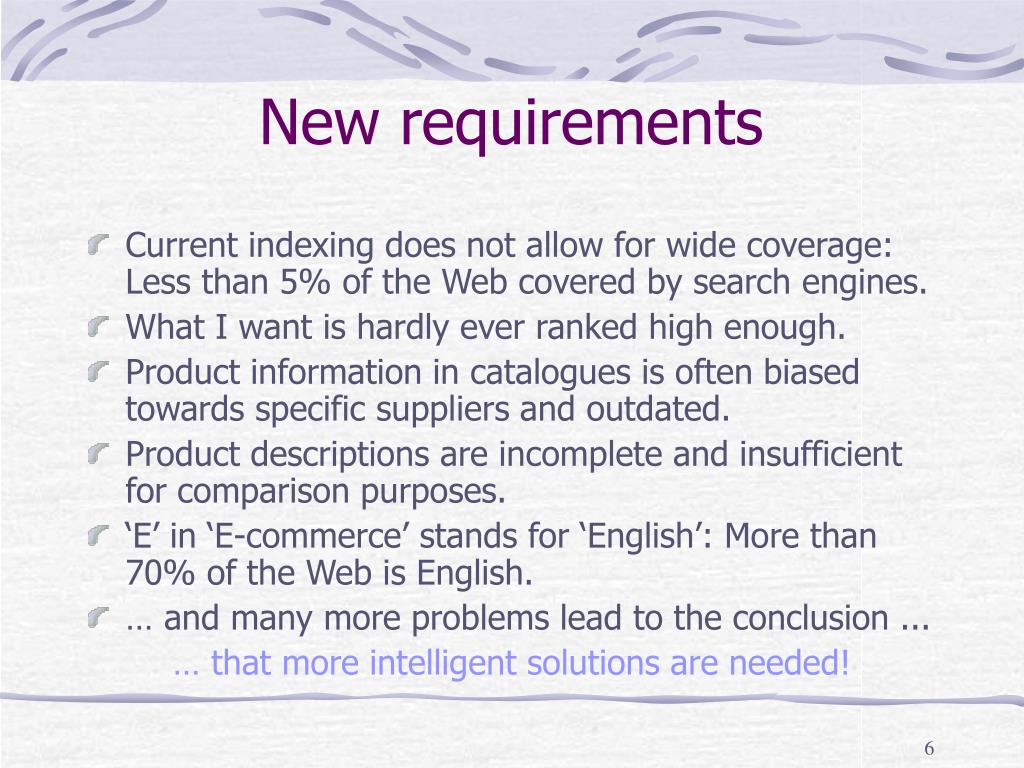 New requirements

Current indexing does not allow for wide coverage: Less than 5% of the Web covered by search engines.

What I want is hardly ever ranked high enough.

Product information in catalogues is often biased towards specific suppliers and outdated.

Product descriptions are incomplete and insufficient for comparison purposes.

‘E’ in ‘E-commerce’ stands for ‘English’: More than 70% of the Web is English.

… and many more problems lead to the conclusion ...

… that more intelligent solutions are needed!

6